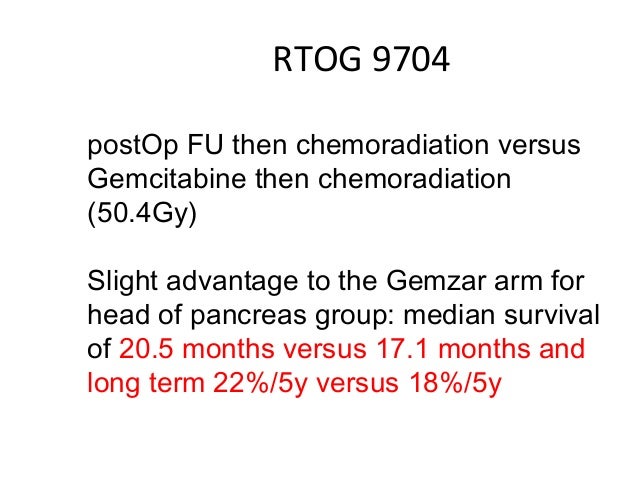 RTOG 9704

postOp FU then chemoradiation versus Gemcitabine then chemoradiation (50.4Gy)

Slight advantage to the Gemzar arm for head of pancreas group: median survival of 20.5 months versus 17.1 months and long term 22%/5y versus 18%/5y